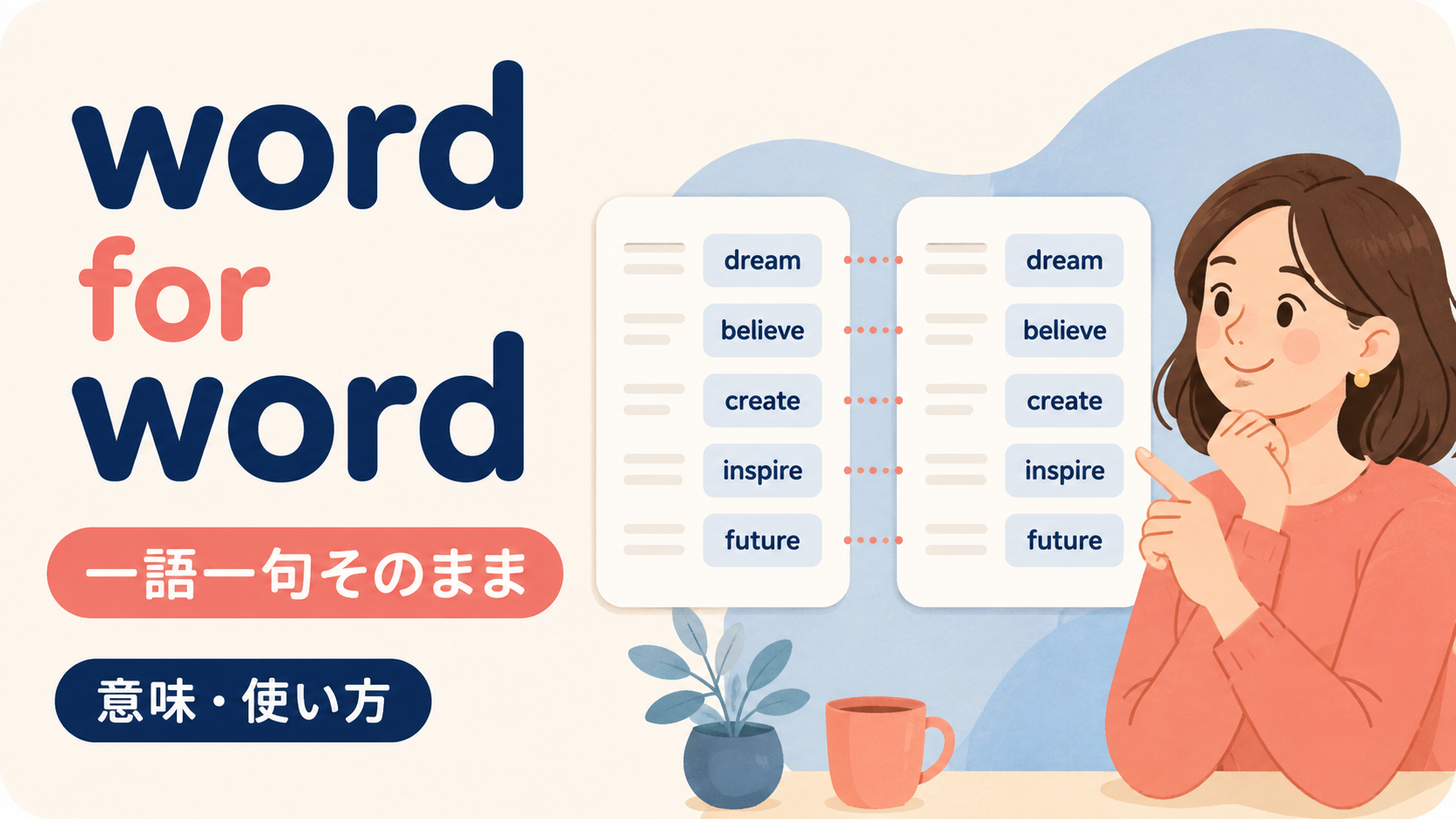 word for word

一語一句そのまま

意味・使い方

dream
believe
create
inspire
future

dream
believe
create
inspire
future